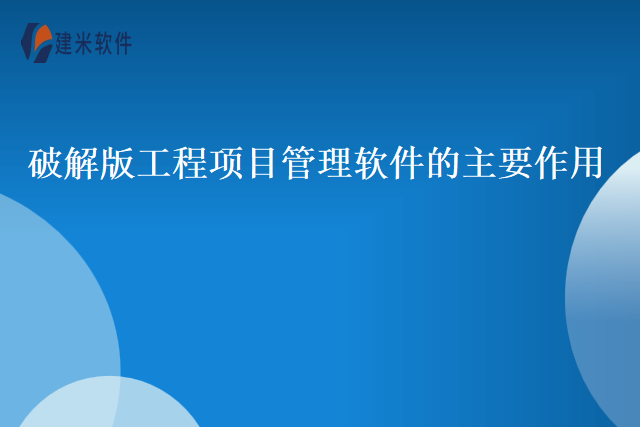 建米软件

破解版工程项目管理软件的主要作用